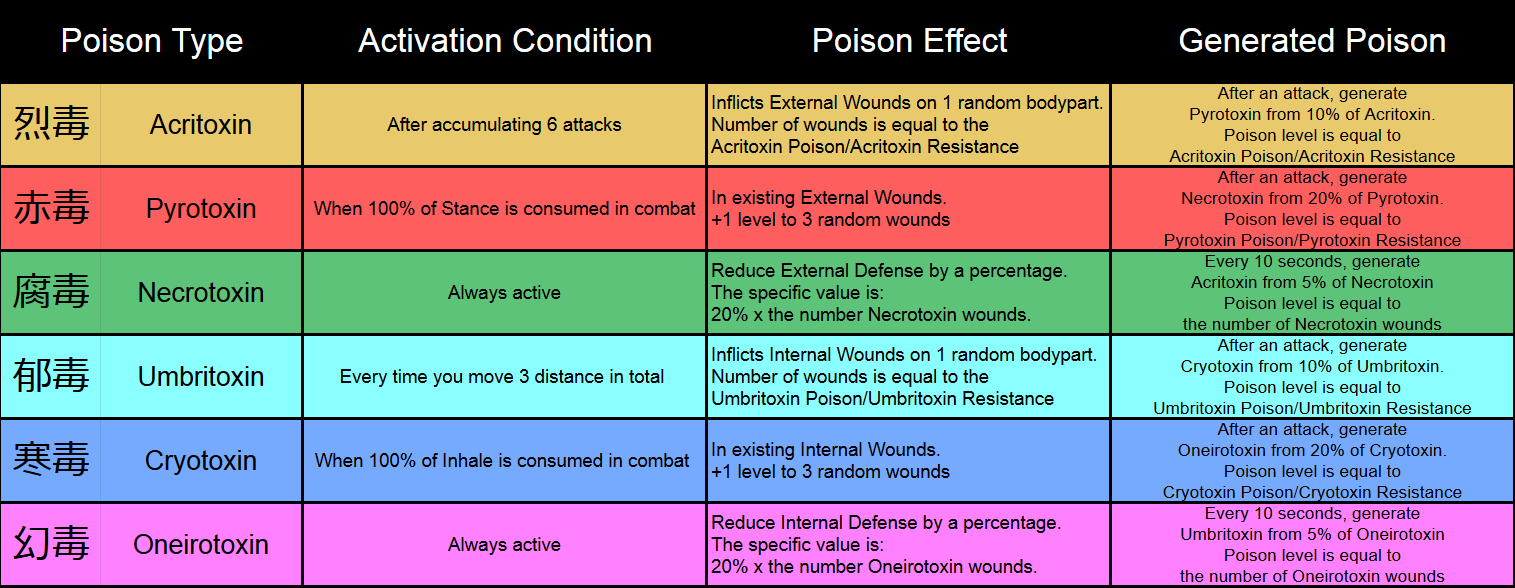 | Poison Type | | Activation Condition | Poison Effect | Generated Poison |
|---|---|---|---|---|
| 烈毒 | Acritoxin | After accumulating 6 attacks | Inflicts External Wounds on 1 random bodypart. Number of wounds is equal to the Acritoxin Poison/Acritoxin Resistance | After an attack, generate Pyrotoxin from 10% of Acritoxin. Poison level is equal to Acritoxin Poison/Acritoxin Resistance |
| 赤毒 | Pyrotoxin | When 100% of Stance is consumed in combat | In existing External Wounds. +1 level to 3 random wounds | After an attack, generate Necrotoxin from 20% of Pyrotoxin. Poison level is equal to Pyrotoxin Poison/Pyrotoxin Resistance |
| 腐毒 | Necrotoxin | Always active | Reduce External Defense by a percentage. The specific value is: 20% x the number Necrotoxin wounds. | Every 10 seconds, generate Acritoxin from 5% of Necrotoxin Poison level is equal to the number of Necrotoxin wounds |
| 郁毒 | Umbritoxin | Every time you move 3 distance in total | Inflicts Internal Wounds on 1 random bodypart. Number of wounds is equal to the Umbritoxin Poison/Umbritoxin Resistance | After an attack, generate Cryotoxin from 10% of Umbritoxin. Poison level is equal to Umbritoxin Poison/Umbritoxin Resistance |
| 寒毒 | Cryotoxin | When 100% of Inhale is consumed in combat | In existing Internal Wounds. +1 level to 3 random wounds | After an attack, generate Oneirotoxin from 20% of Cryotoxin. Poison level is equal to Cryotoxin Poison/Cryotoxin Resistance |
| 幻毒 | Oneirotoxin | Always active | Reduce Internal Defense by a percentage. The specific value is: 20% x the number Oneirotoxin wounds. | Every 10 seconds, generate Umbritoxin from 5% of Oneirotoxin Poison level is equal to the number of Oneirotoxin wounds |